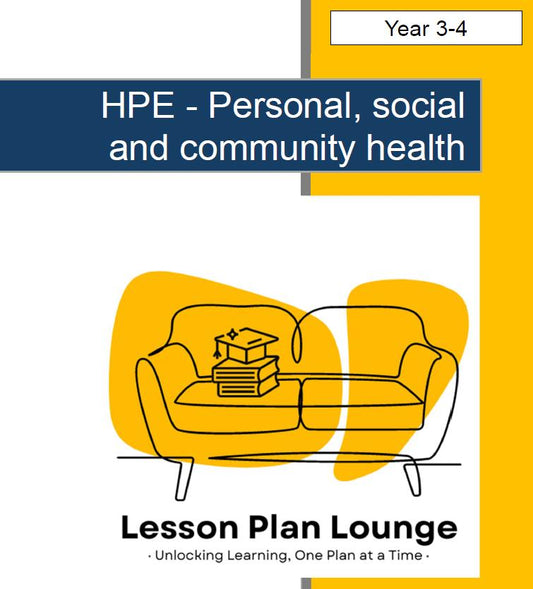 Year 3-4

HPE - Personal, social and community health

Lesson Plan Lounge

· Unlocking Learning, One Plan at a Time ·